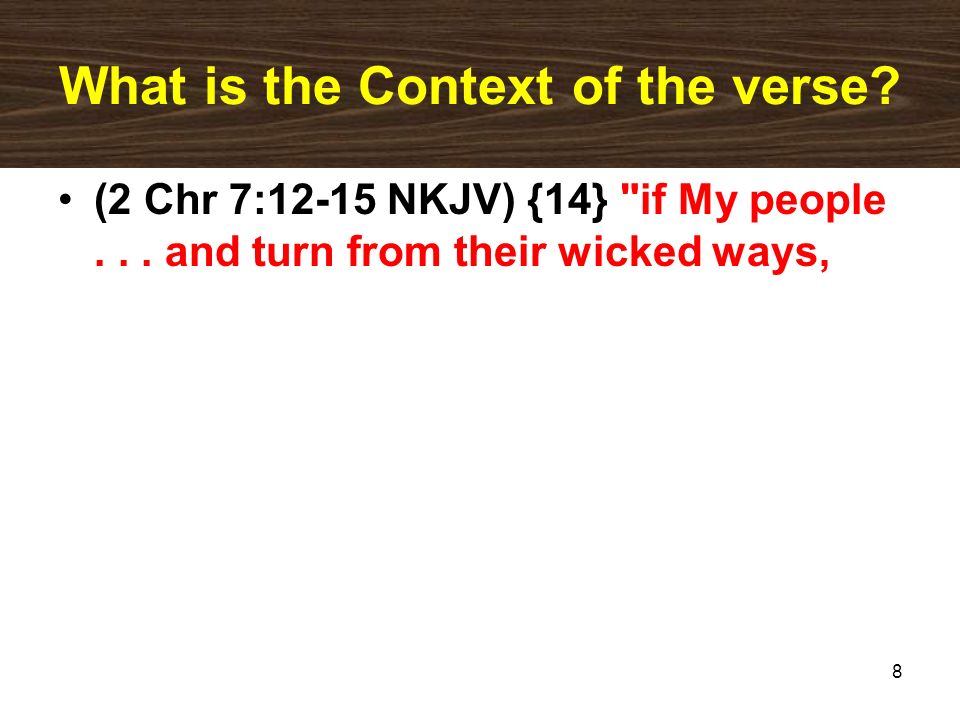 What is the Context of the verse?

• (2 Chr 7:12-15 NKJV) {14} "if My people . . . and turn from their wicked ways,

8